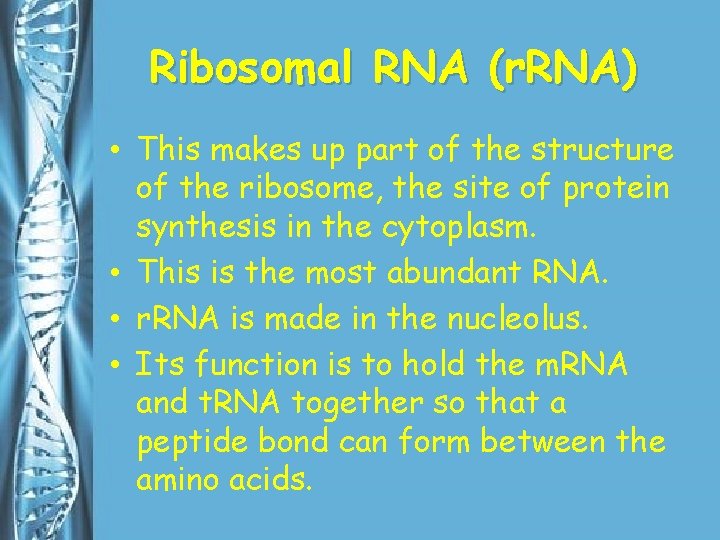 Ribosomal RNA (rRNA)

• This makes up part of the structure of the ribosome, the site of protein synthesis in the cytoplasm.
• This is the most abundant RNA.
• rRNA is made in the nucleolus.
• Its function is to hold the mRNA and tRNA together so that a peptide bond can form between the amino acids.